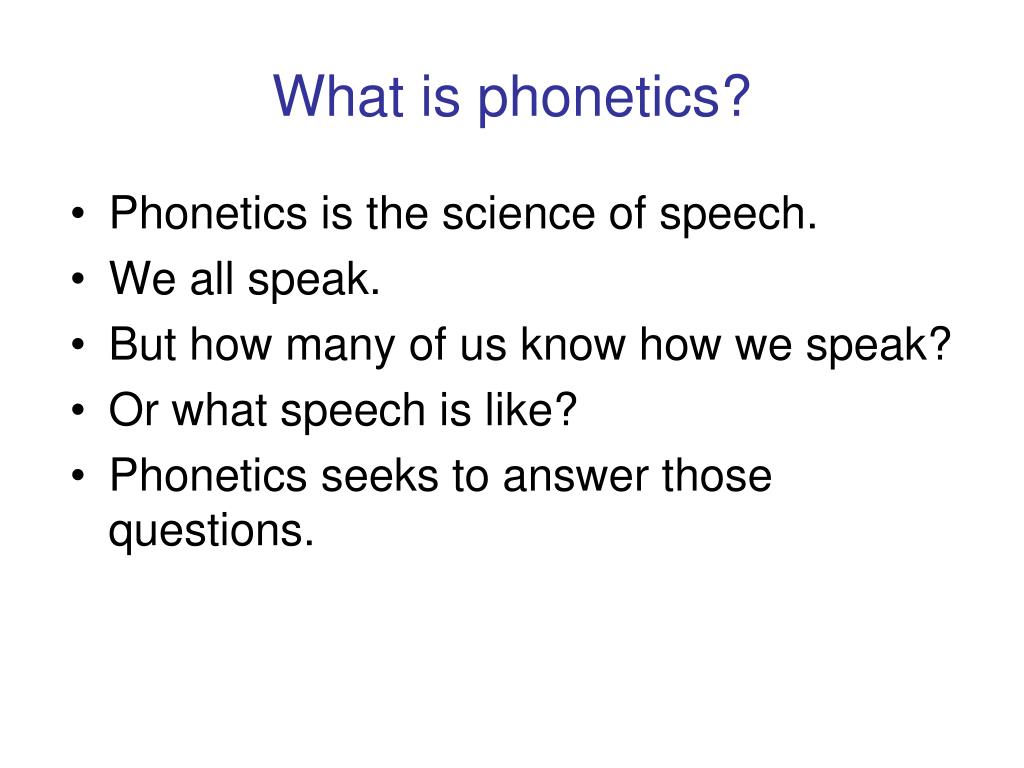 What is phonetics?

• Phonetics is the science of speech.
• We all speak.
• But how many of us know how we speak?
• Or what speech is like?
• Phonetics seeks to answer those questions.